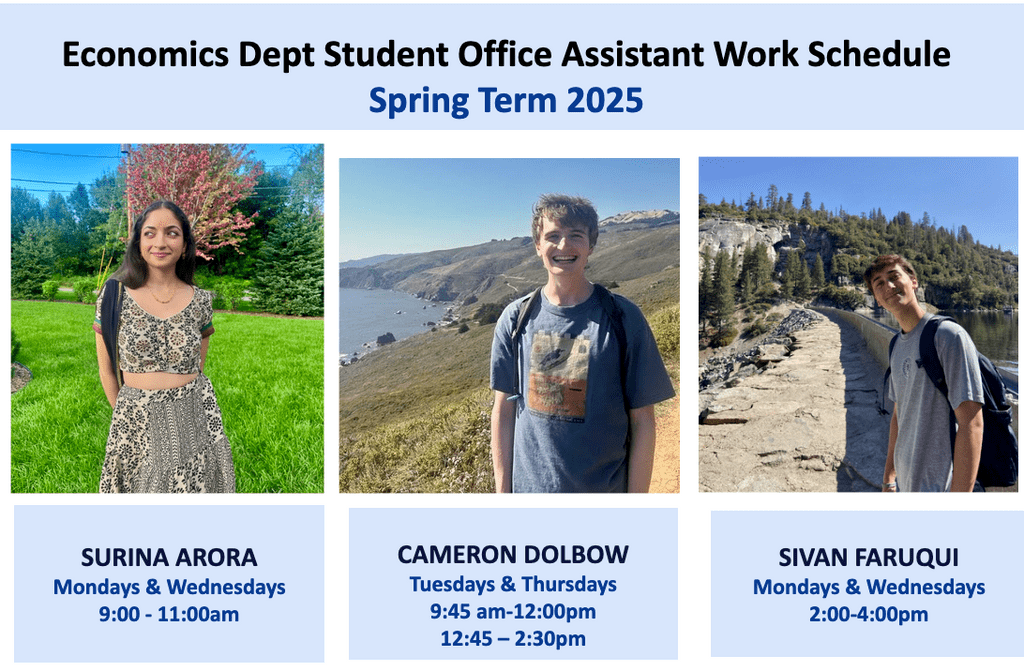 Economics Dept Student Office Assistant Work Schedule
Spring Term 2025

SURINA ARORA
Mondays & Wednesdays
9:00 - 11:00am

CAMERON DOLBOW
Tuesdays & Thursdays
9:45 am-12:00pm
12:45 – 2:30pm

SIVAN FARUQUI
Mondays & Wednesdays
2:00-4:00pm